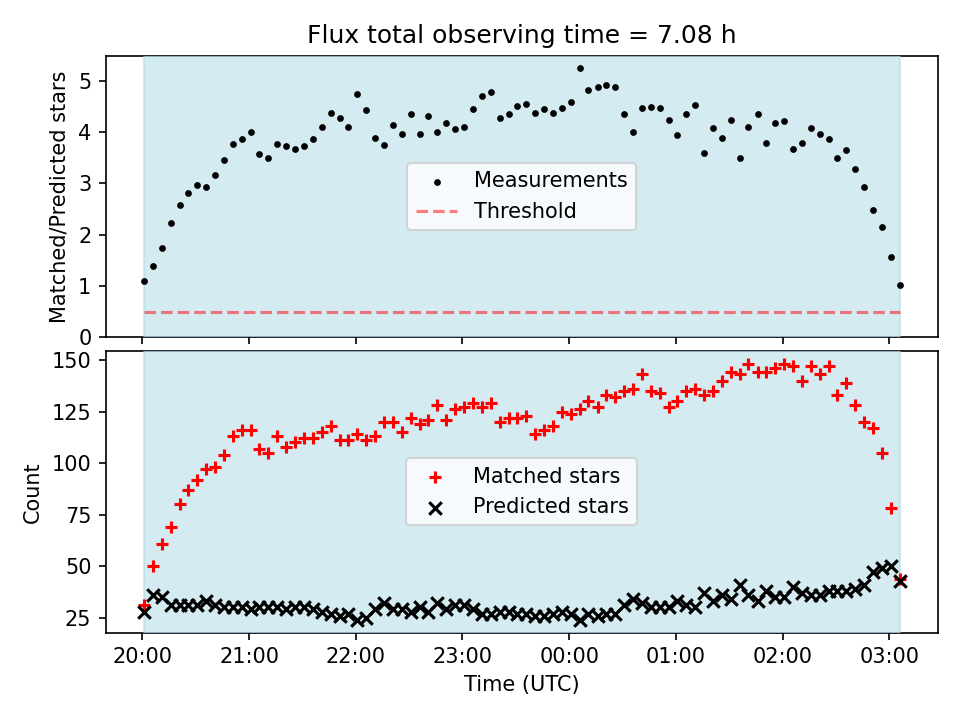 Flux total observing time = 7.08 h

Matched/Predicted stars

5
4
3
2
1
0

Measurements
Threshold

Count

150
125
100
75
50
25

Matched stars
Predicted stars

20:00
21:00
22:00
23:00
00:00
01:00
02:00
03:00

Time (UTC)